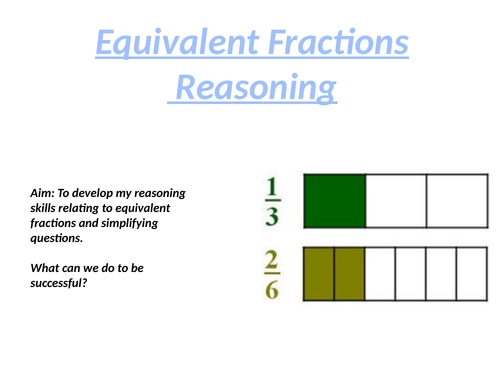 Equivalent Fractions Reasoning

Aim: To develop my reasoning skills relating to equivalent fractions and simplifying questions.

What can we do to be successful?

$\frac{1}{3}$

$\frac{2}{6}$